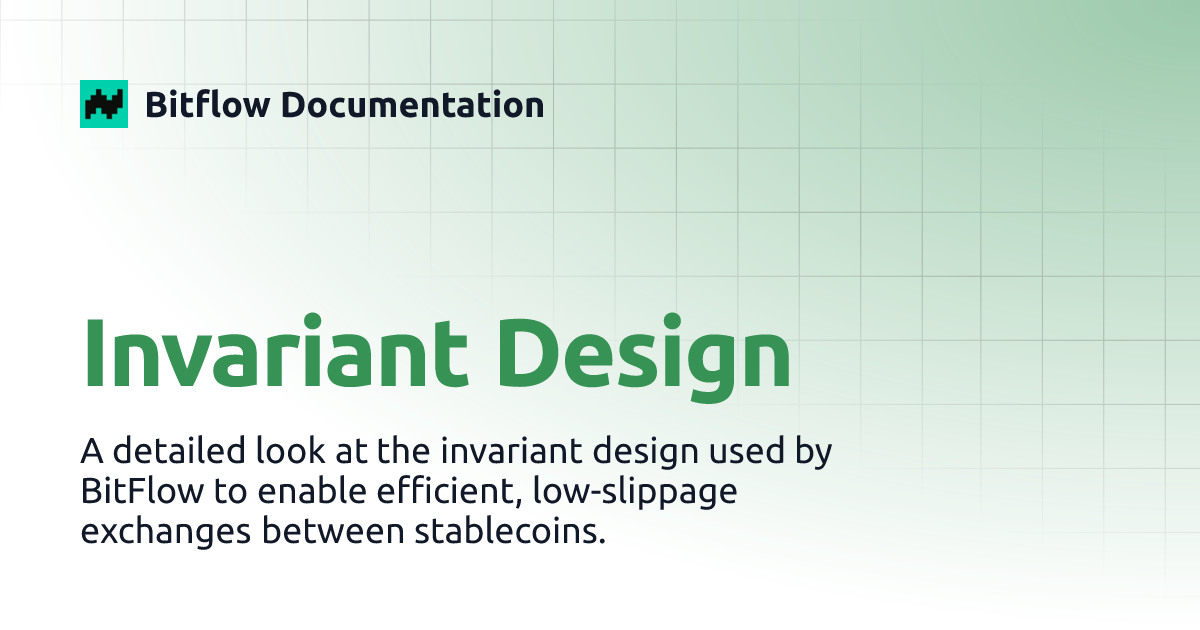 Bitflow Documentation

Invariant Design

A detailed look at the invariant design used by BitFlow to enable efficient, low-slippage exchanges between stablecoins.